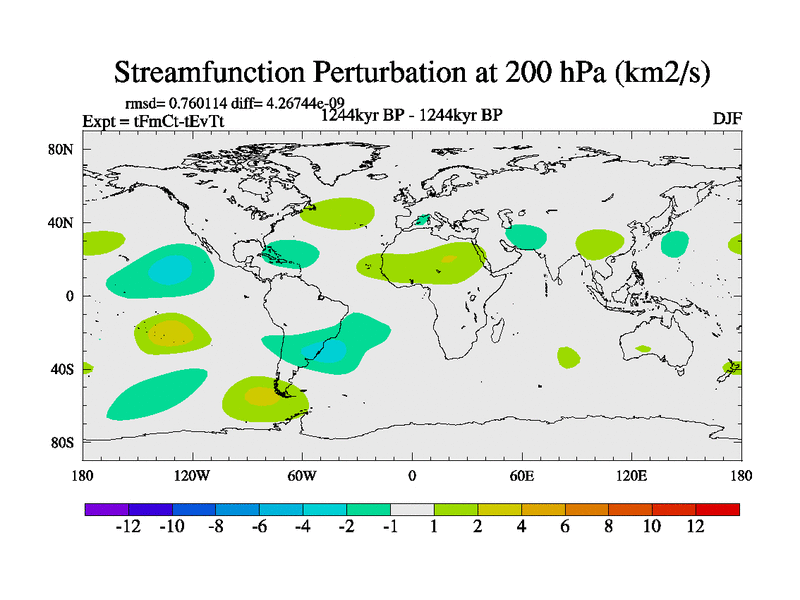 Streamfunction Perturbation at 200 hPa (km2/s)

rmsd= 0.760114 diff= 4.26744e-09
Expt = tFmCt-tEvTt
1244kyr BP - 1244kyr BP
DJF

80N
40N
0
40S
80S

180
120W
60W
0
60E
120E
180

-12 -10 -8 -6 -4 -2 -1 1 2 4 6 8 10 12